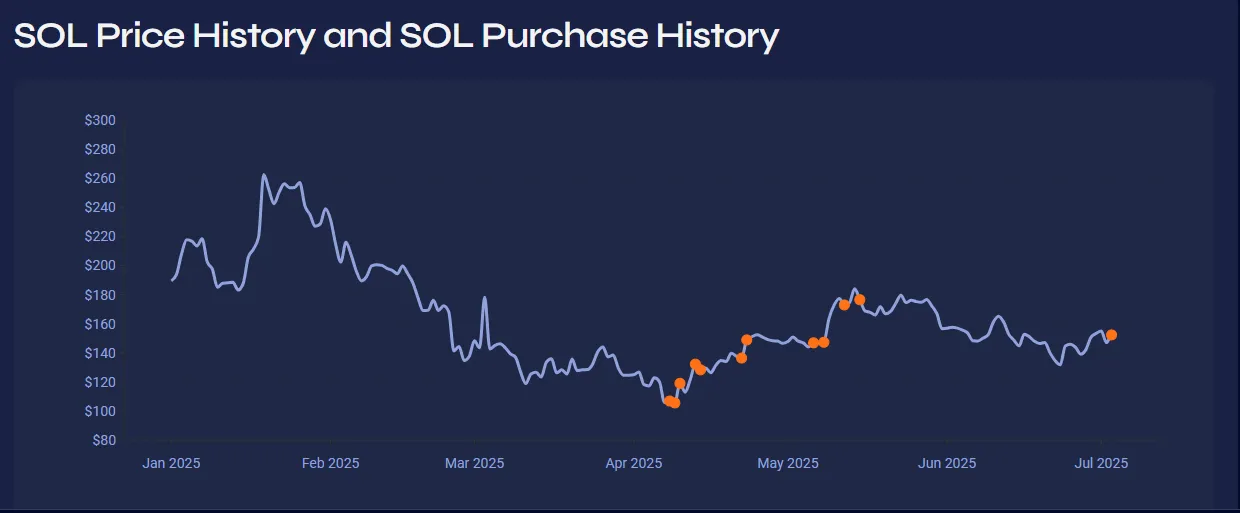 SOL Price History and SOL Purchase History

$300
$280
$260
$240
$220
$200
$180
$160
$140
$120
$100
$80

Jan 2025
Feb 2025
Mar 2025
Apr 2025
May 2025
Jun 2025
Jul 2025